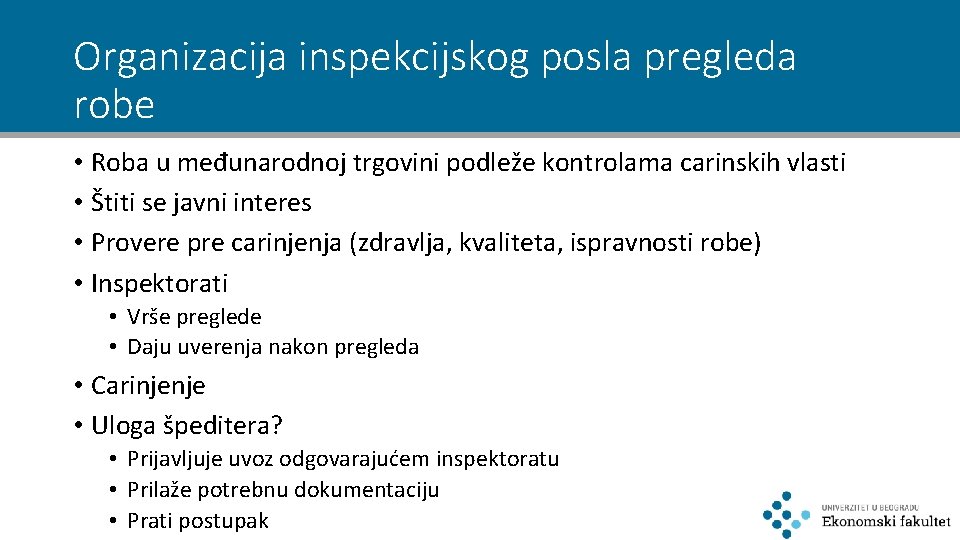 Organizacija inspekcijskog posla pregleda robe

• Roba u međunarodnoj trgovini podleže kontrolama carinskih vlasti
• Štiti se javni interes
• Provere pre carinjenja (zdravlja, kvaliteta, ispravnosti robe)
• Inspektorati
  • Vrše preglede
  • Daju uverenja nakon pregleda
• Carinjenje
• Uloga špeditera?
  • Prijavljuje uvoz odgovarajućem inspektoratu
  • Prilaže potrebnu dokumentaciju
  • Prati postupak

UNIVERZITET U BEOGRADU
Ekonomski fakultet